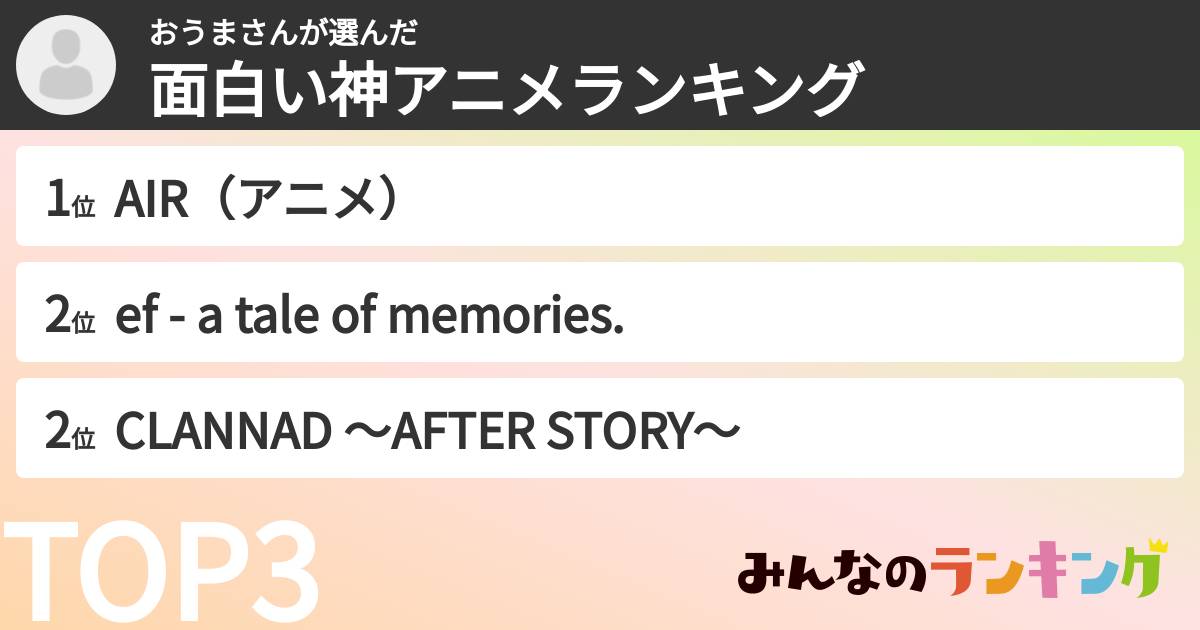 おうまさんが選んだ
面白い神アニメランキング

1位 AIR（アニメ）

2位 ef - a tale of memories.

2位 CLANNAD ～AFTER STORY～

TOP3

みんなのランキング